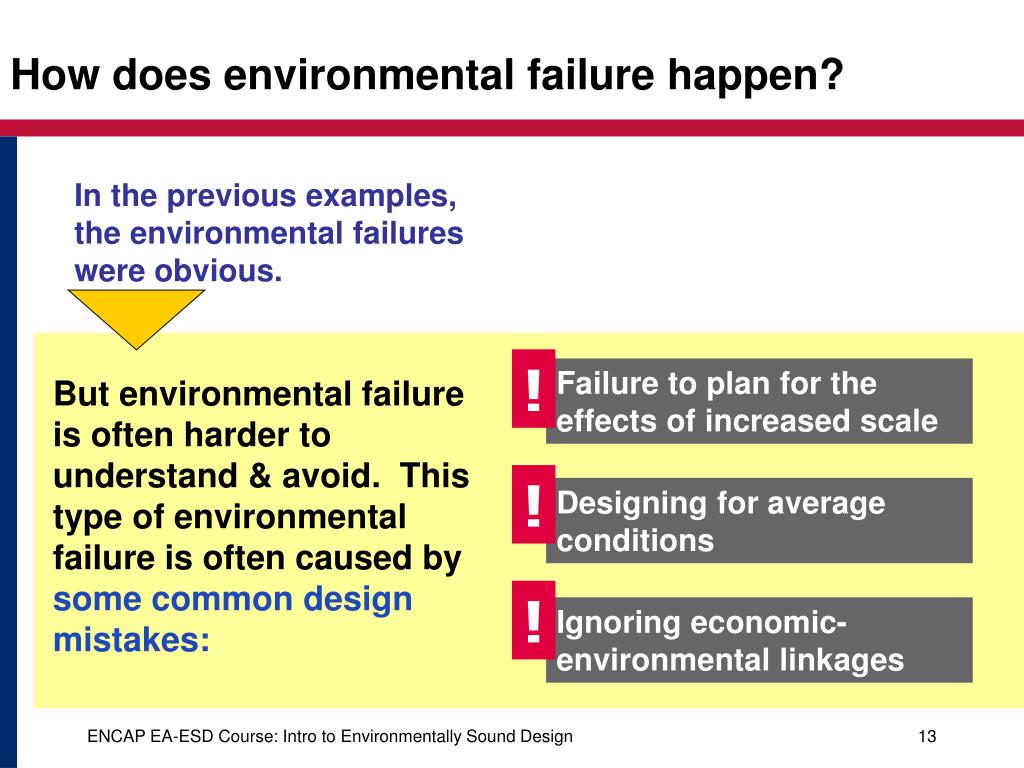 How does environmental failure happen?

In the previous examples, the environmental failures were obvious.

But environmental failure is often harder to understand & avoid. This type of environmental failure is often caused by some common design mistakes:

!
Failure to plan for the effects of increased scale

!
Designing for average conditions

!
Ignoring economic-environmental linkages

ENCAP EA-ESD Course: Intro to Environmentally Sound Design

13